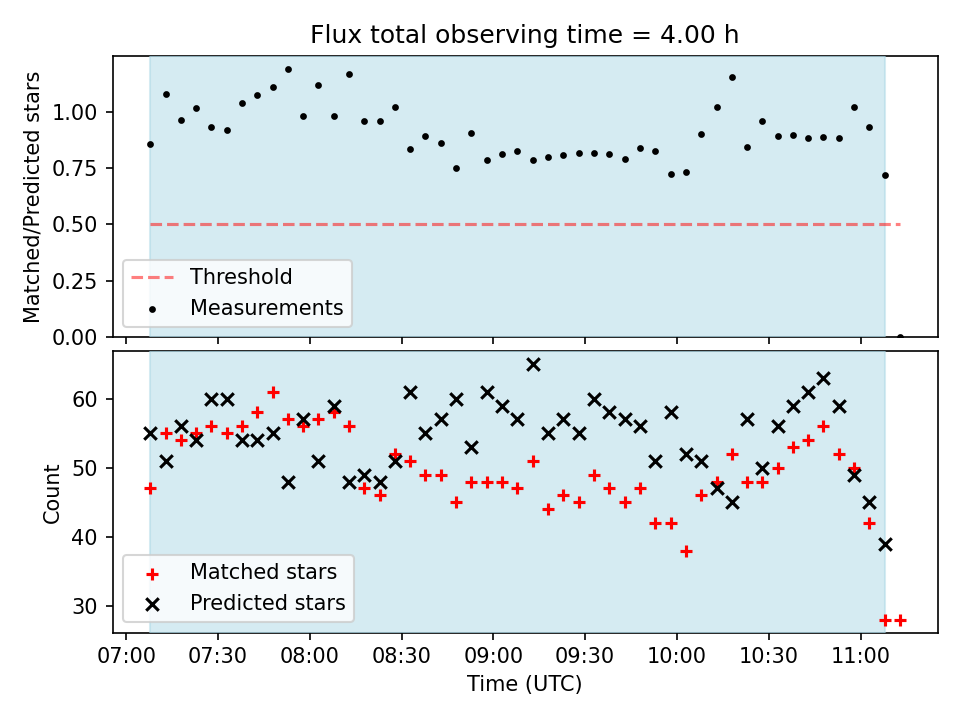 Flux total observing time = 4.00 h

Matched/Predicted stars

1.00
0.75
0.50
0.25
0.00

Threshold
Measurements

Count

60
50
40
30

Matched stars
Predicted stars

07:00
07:30
08:00
08:30
09:00
09:30
10:00
10:30
11:00

Time (UTC)